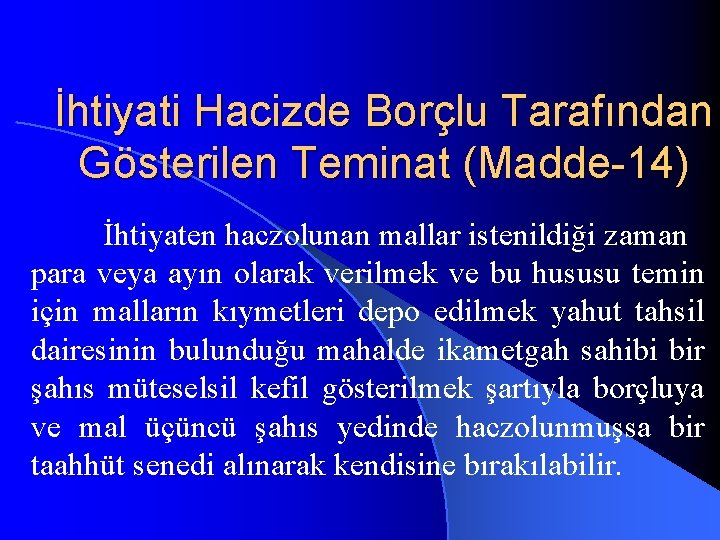 İhtiyati Hacizde Borçlu Tarafından Gösterilen Teminat (Madde-14)

İhtiyaten haczolunan mallar istenildiği zaman para veya ayın olarak verilmek ve bu hususu temin için malların kıymetleri depo edilmek yahut tahsil dairesinin bulunduğu mahalde ikametgah sahibi bir şahıs müteselsil kefil gösterilmek şartıyla borçluya ve mal üçüncü şahıs yedinde haczolunmuşsa bir taahhüt senedi alınarak kendisine bırakılabilir.